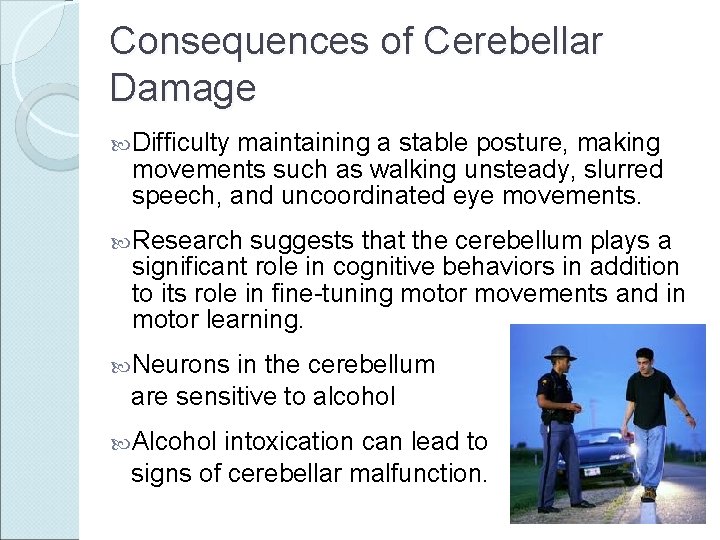 Consequences of Cerebellar Damage

Difficulty maintaining a stable posture, making movements such as walking unsteady, slurred speech, and uncoordinated eye movements.

Research suggests that the cerebellum plays a significant role in cognitive behaviors in addition to its role in fine-tuning motor movements and in motor learning.

Neurons in the cerebellum are sensitive to alcohol

Alcohol intoxication can lead to signs of cerebellar malfunction.